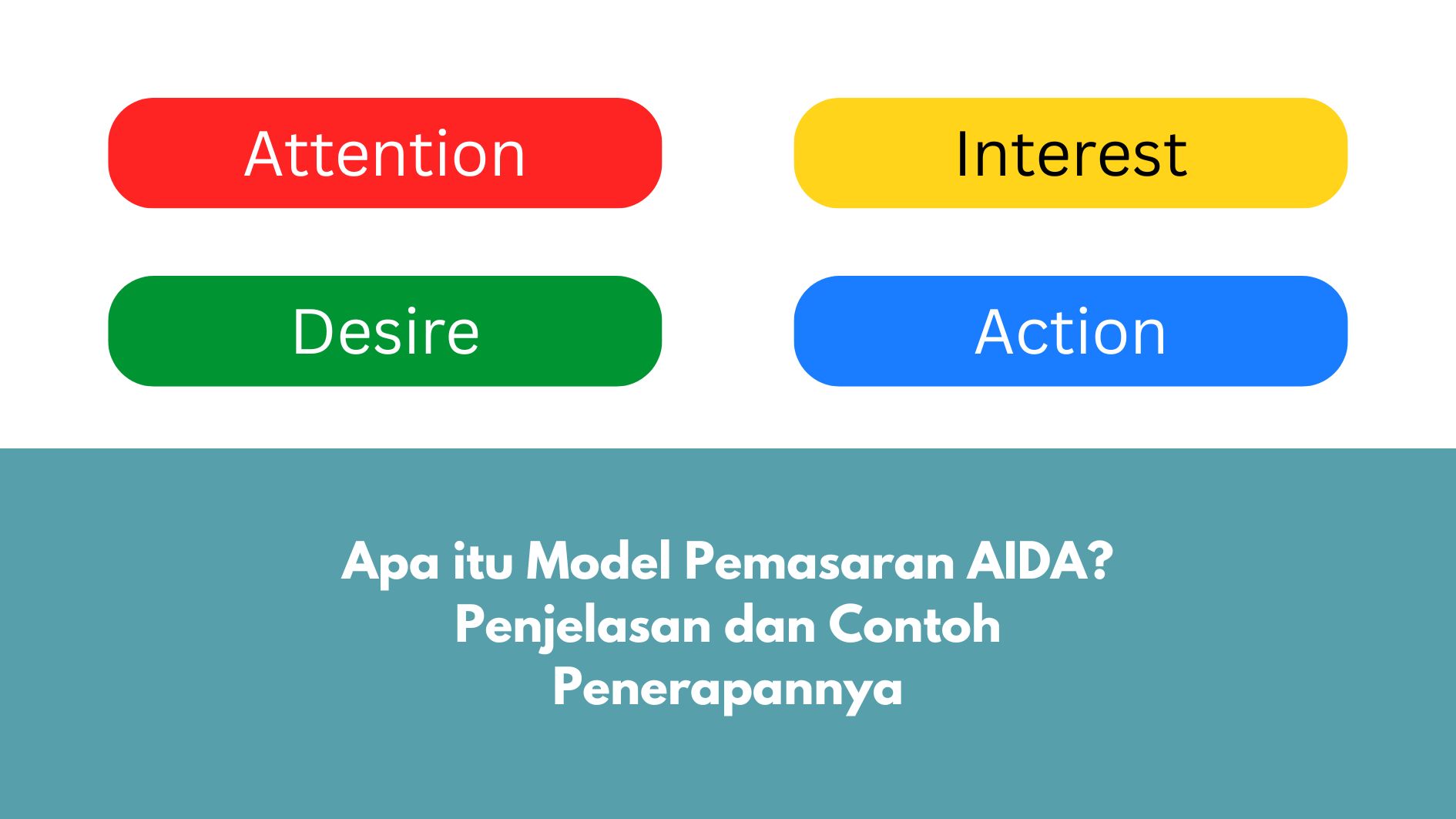 Attention

Interest

Desire

Action

Apa itu Model Pemasaran AIDA? Penjelasan dan Contoh Penerapannya